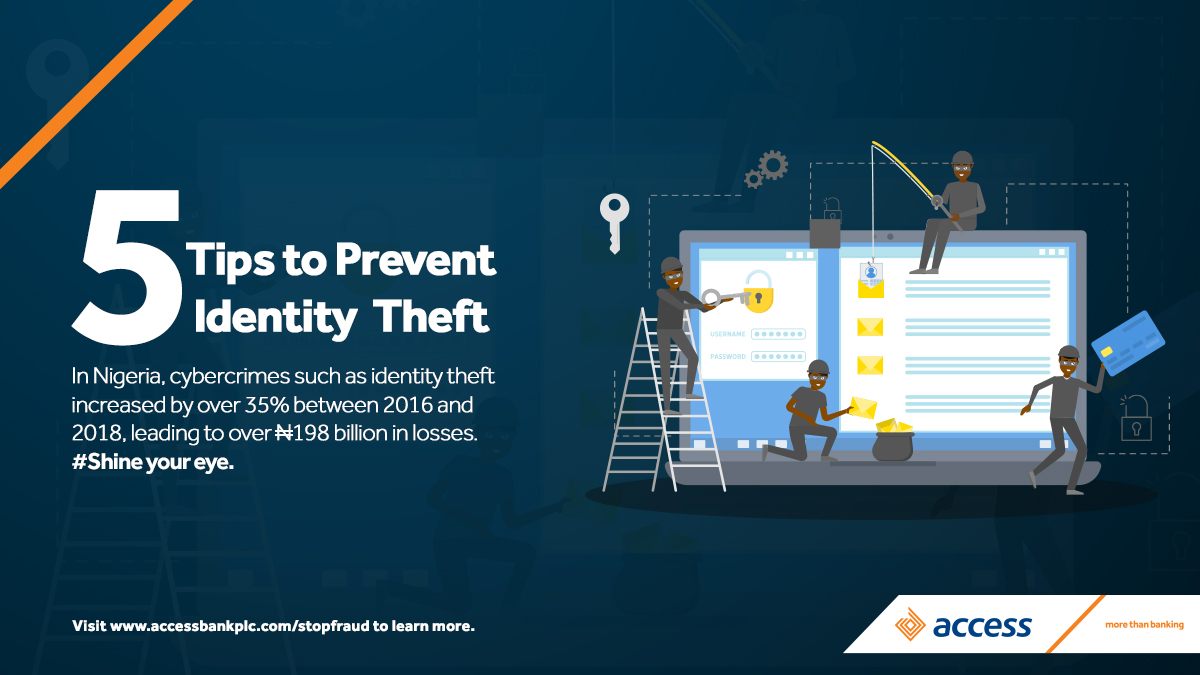 5 Tips to Prevent Identity Theft

In Nigeria, cybercrimes such as identity theft increased by over 35% between 2016 and 2018, leading to over ₦198 billion in losses. #Shine your eye.

USERNAME

PASSWORD

Visit www.accessbankplc.com/stopfraud to learn more.

access

more than banking